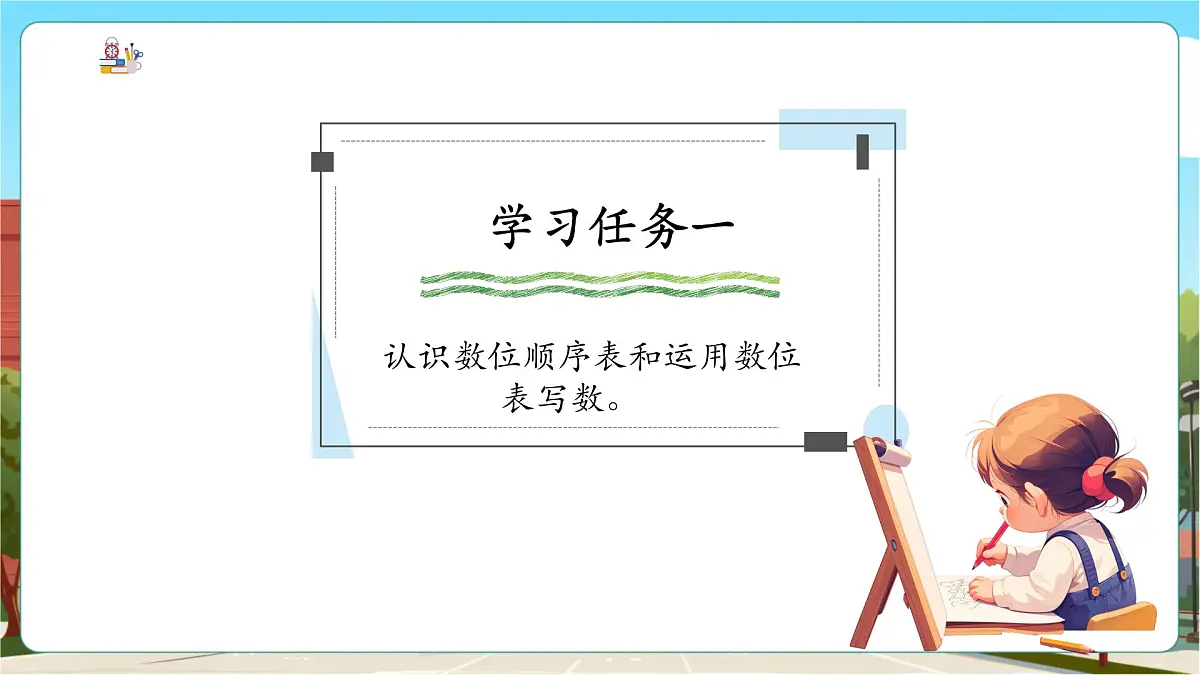 学习任务一

认识数位顺序表和运用数位表写数。